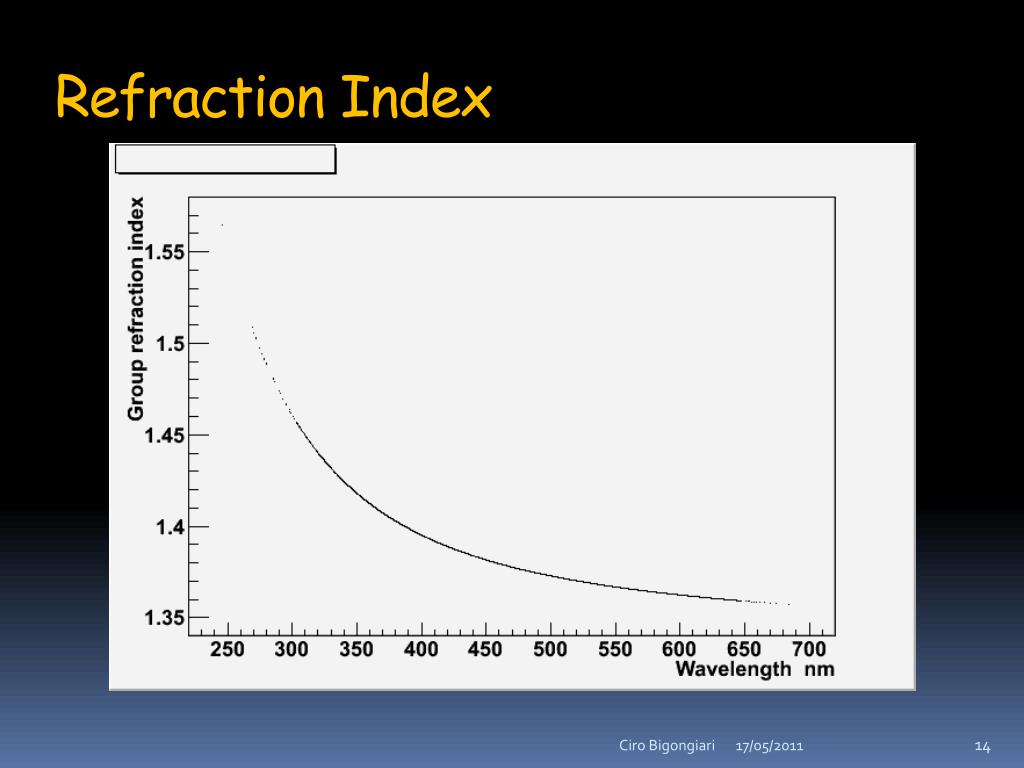 Refraction Index

Group refraction index

1.55
1.5
1.45
1.4
1.35

250 300 350 400 450 500 550 600 650 700
Wavelength nm

Ciro Bigongiari 17/05/2011 14